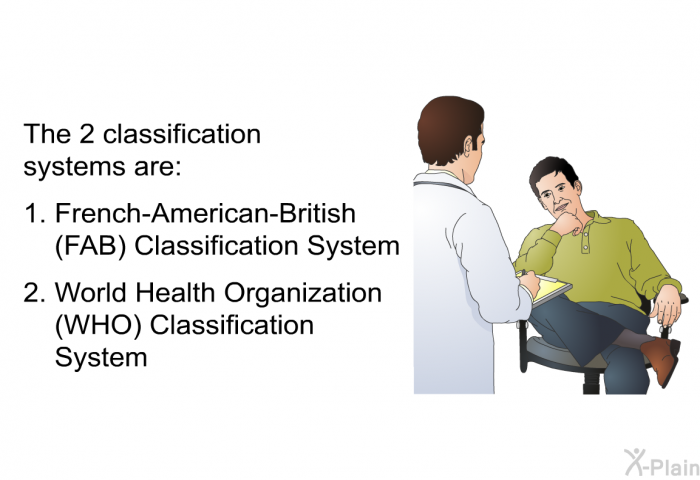 The 2 classification systems are:

1. French-American-British (FAB) Classification System

2. World Health Organization (WHO) Classification System

X-Plain